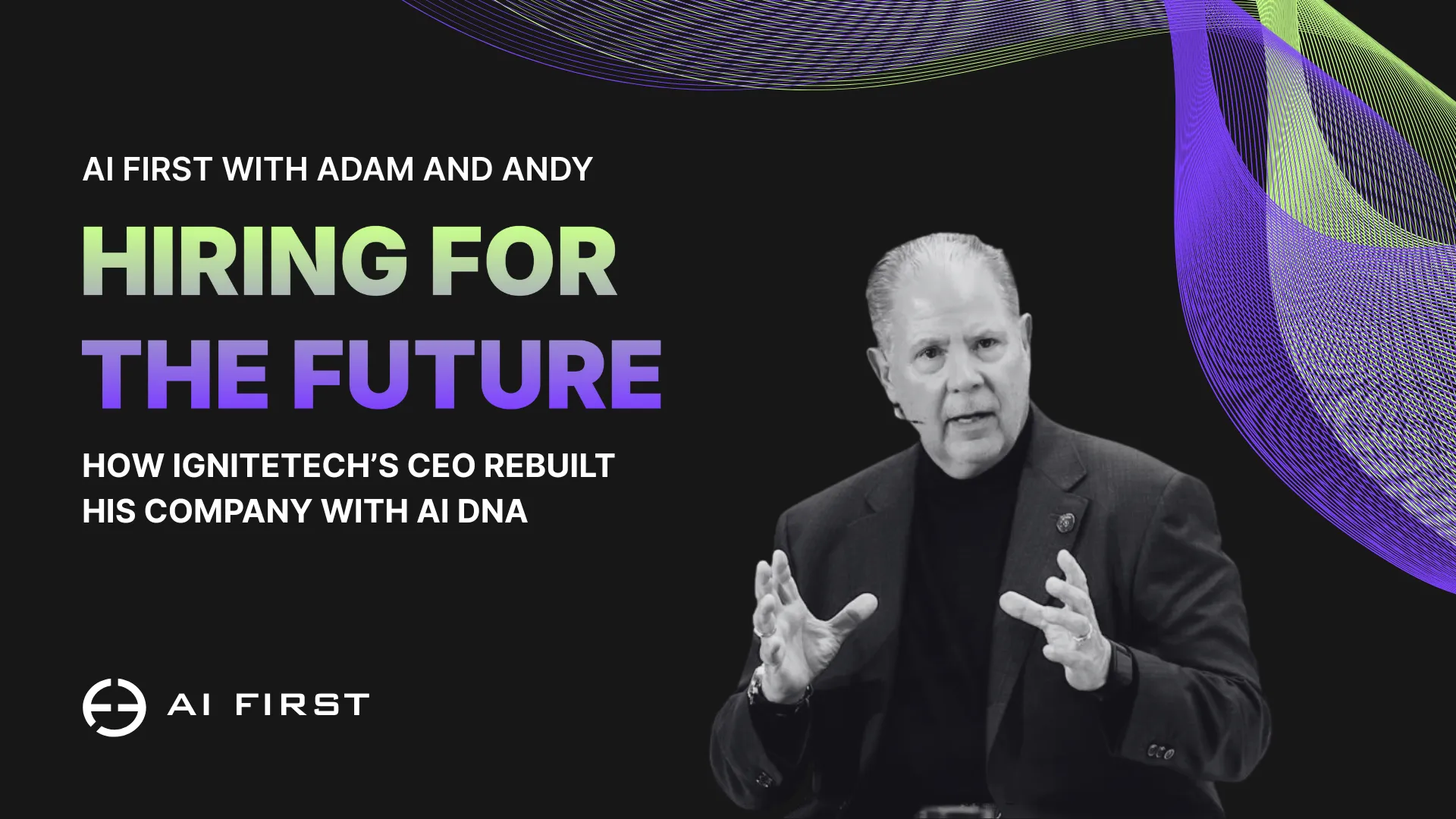 AI FIRST WITH ADAM AND ANDY

HIRING FOR THE FUTURE

HOW IGNITETECH'S CEO REBUILT HIS COMPANY WITH AI DNA

AI FIRST